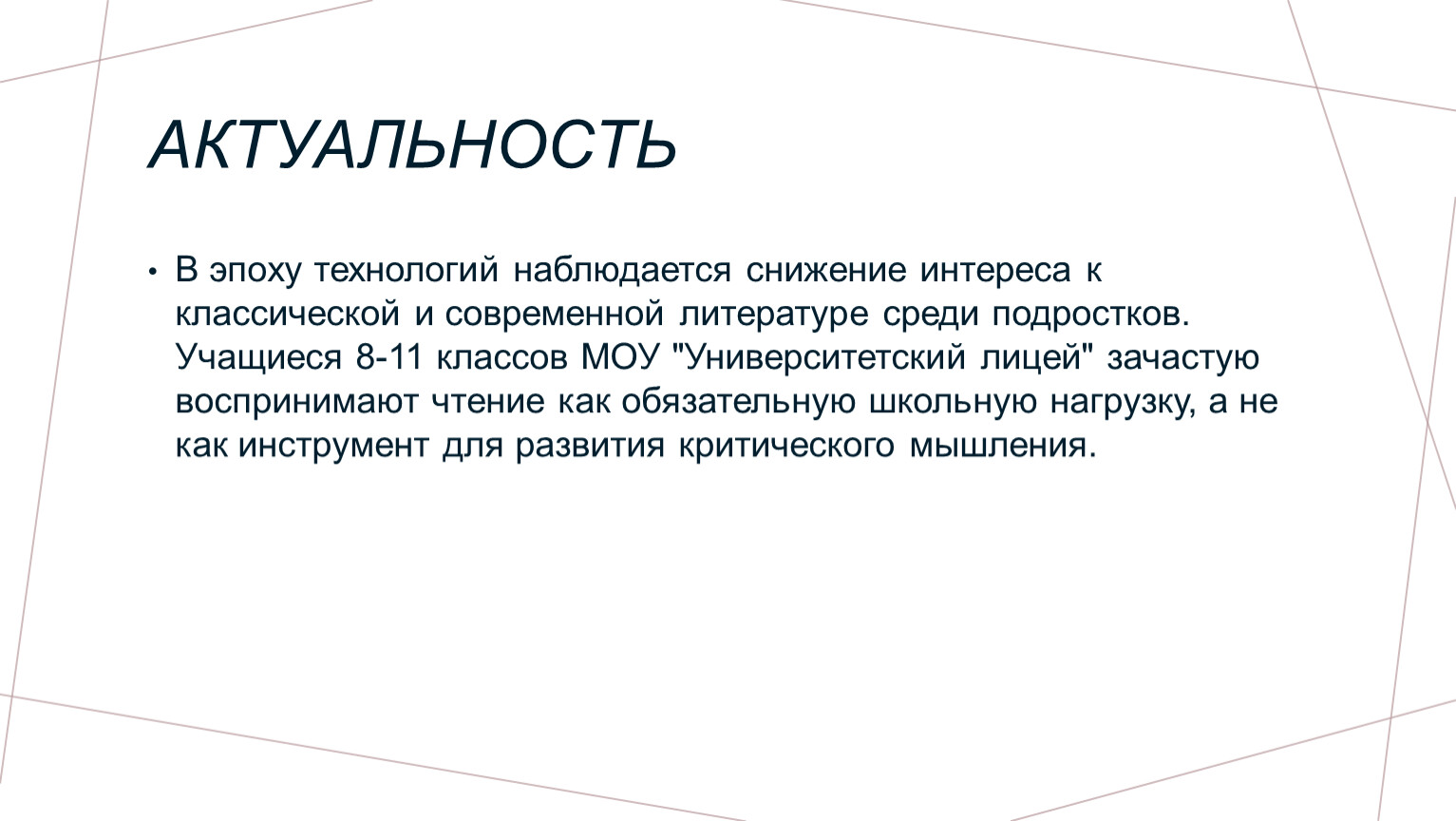 АКТУАЛЬНОСТЬ

• В эпоху технологий наблюдается снижение интереса к классической и современной литературе среди подростков. Учащиеся 8-11 классов МОУ "Университетский лицей" зачастую воспринимают чтение как обязательную школьную нагрузку, а не как инструмент для развития критического мышления.